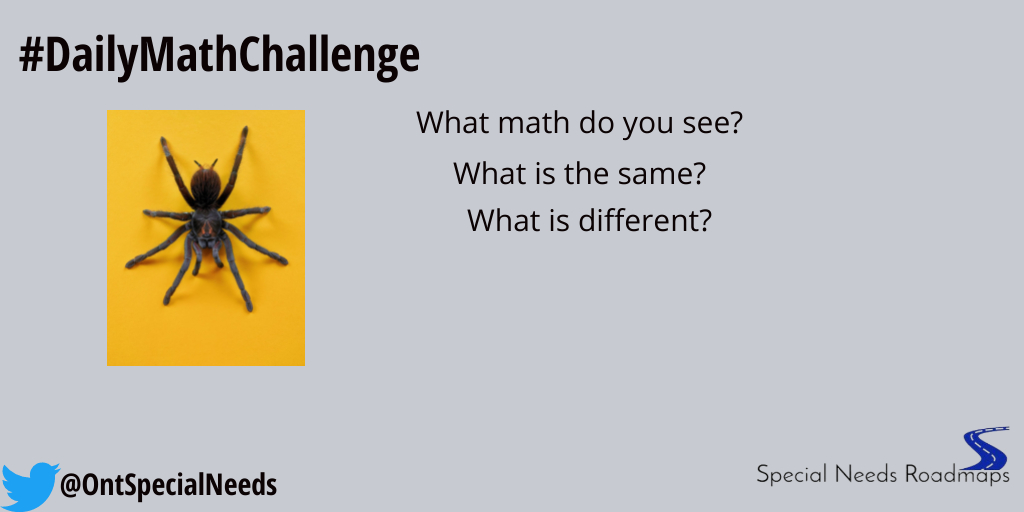 #DailyMathChallenge

What math do you see?

What is the same?

What is different?

@OntSpecialNeeds

Special Needs Roadmaps